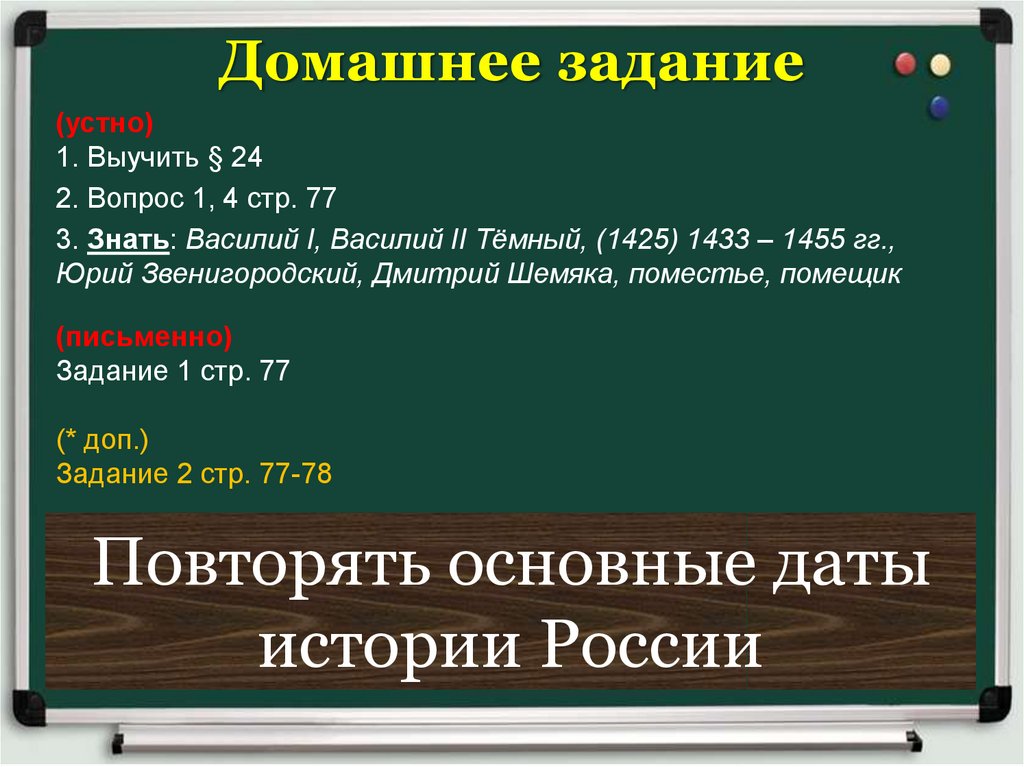 Домашнее задание

(устно)
1. Выучить § 24
2. Вопрос 1, 4 стр. 77
3. Знать: Василий I, Василий II Тёмный, (1425) 1433 – 1455 гг., Юрий Звенигородский, Дмитрий Шемяка, поместье, помещик

(письменно)
Задание 1 стр. 77

(* доп.)
Задание 2 стр. 77-78

Повторять основные даты истории России